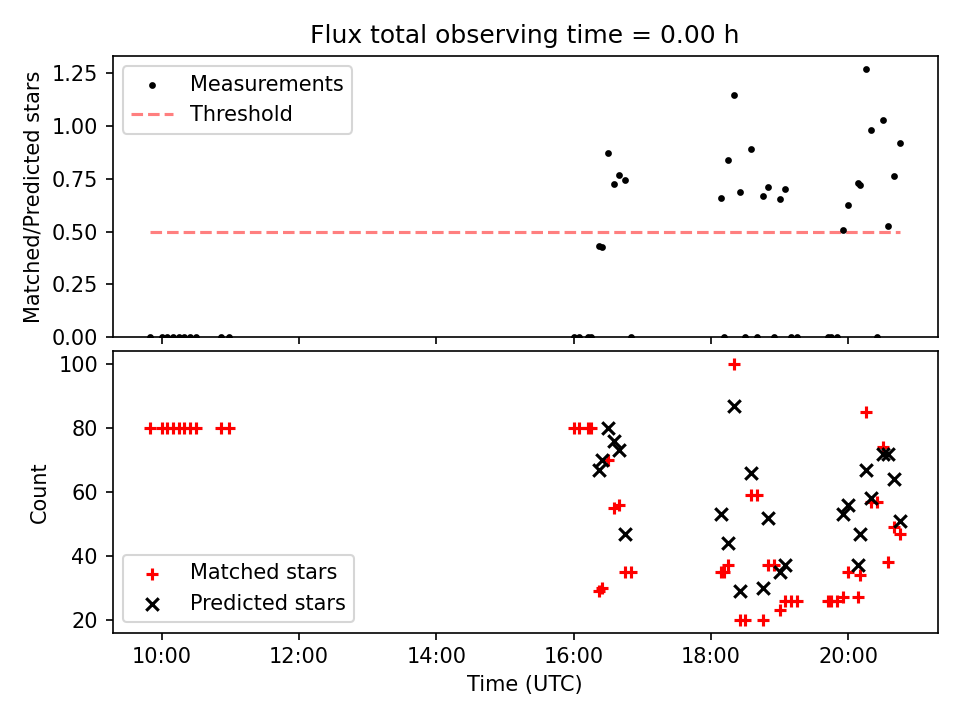 Flux total observing time = 0.00 h

Matched/Predicted stars

1.25
1.00
0.75
0.50
0.25
0.00

Measurements
Threshold

Count

100
80
60
40
20

Matched stars
Predicted stars

10:00
12:00
14:00
16:00
18:00
20:00

Time (UTC)